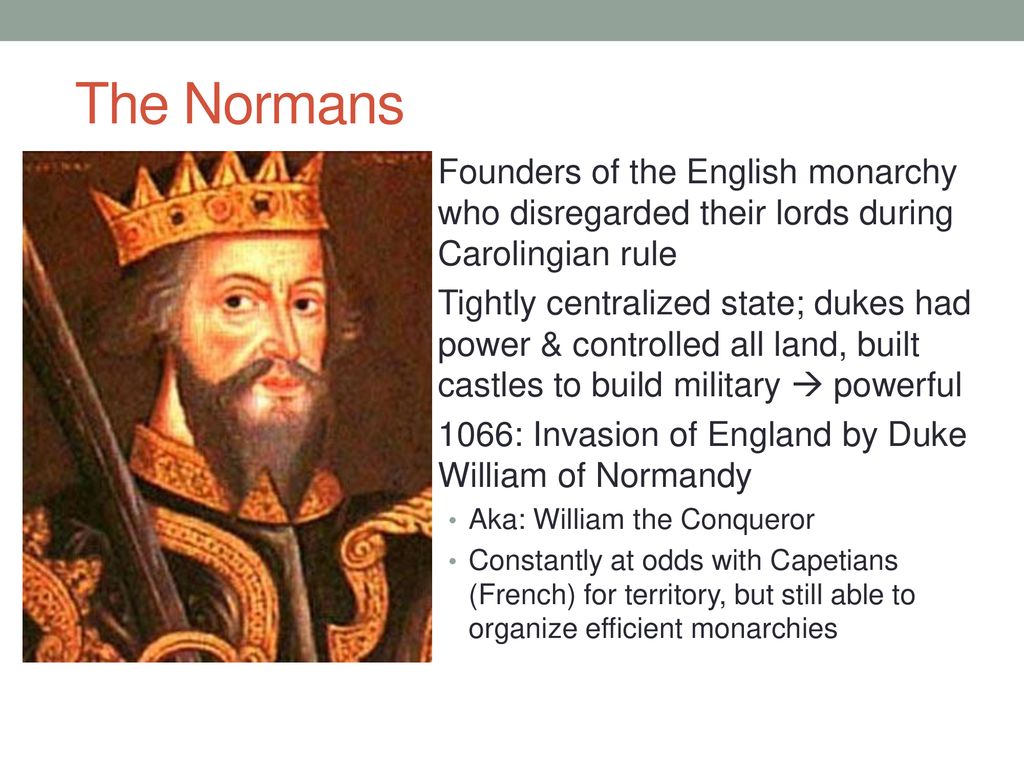 The Normans

Founders of the English monarchy who disregarded their lords during Carolingian rule

Tightly centralized state; dukes had power & controlled all land, built castles to build military → powerful

1066: Invasion of England by Duke William of Normandy

• Aka: William the Conqueror
• Constantly at odds with Capetians (French) for territory, but still able to organize efficient monarchies